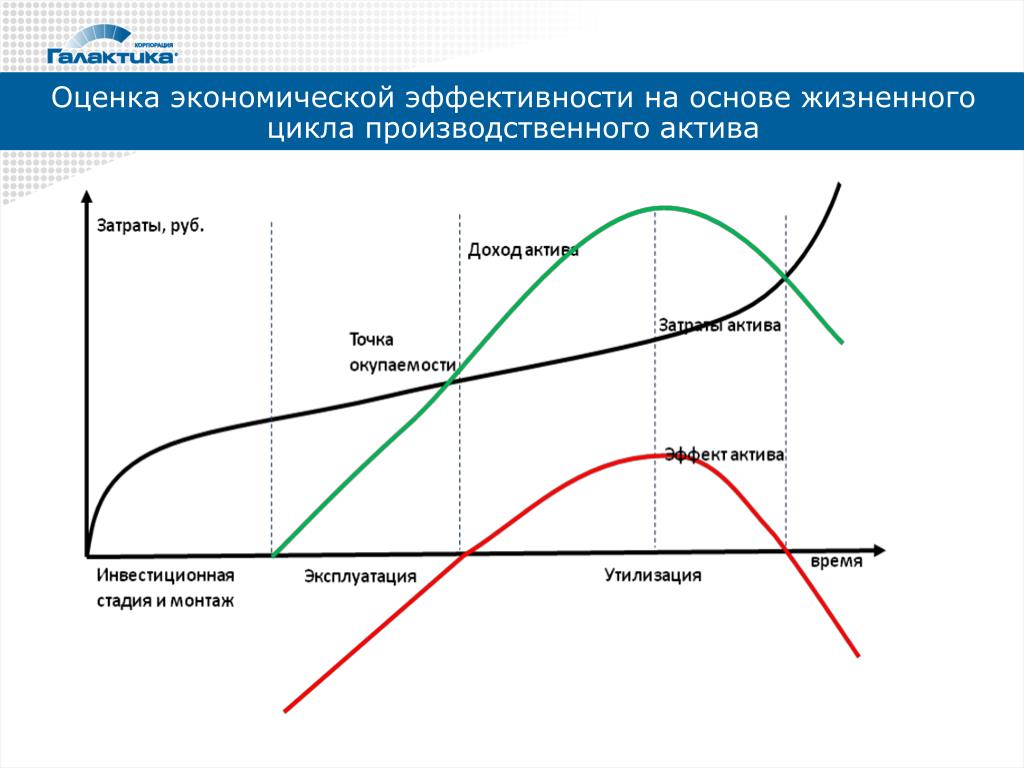 КОРПОРАЦИЯ
Галактика

Оценка экономической эффективности на основе жизненного цикла производственного актива

Затраты, руб.

Доход актива

Точка окупаемости

Затраты актива

Эффект актива

время

Инвестиционная стадия и монтаж

Эксплуатация

Утилизация